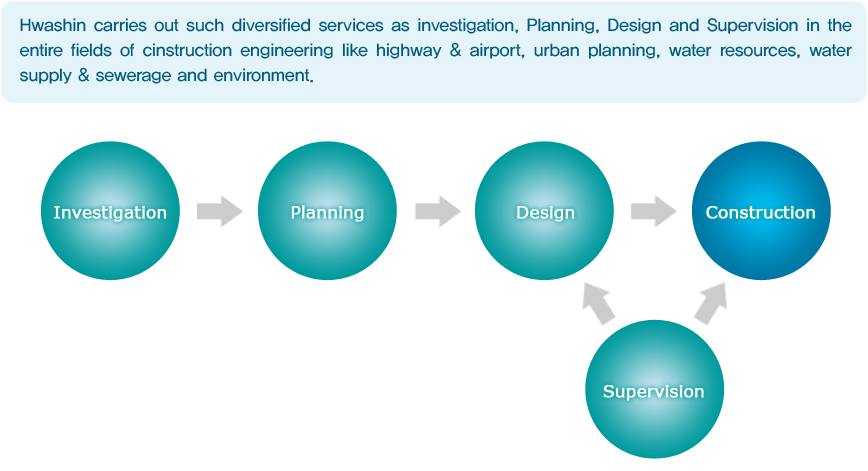 Hwashin carries out such diversified services as investigation, Planning, Design and Supervision in the entire fields of cinstruction engineering like highway & airport, urban planning, water resources, water supply & sewerage and environment.

Investigation

Planning

Design

Construction

Supervision